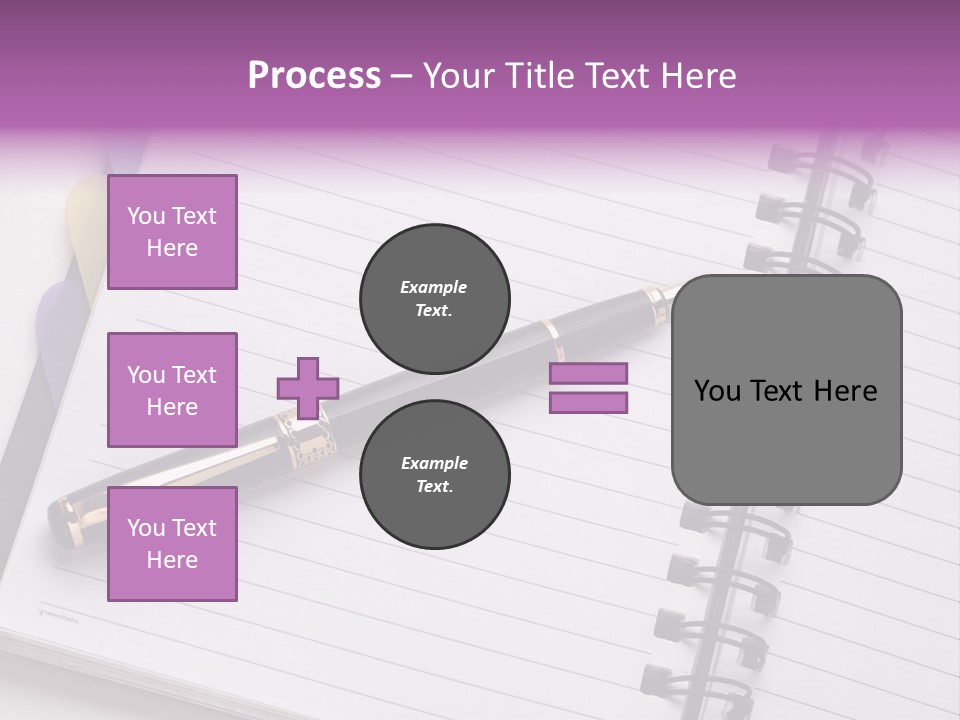 Process – Your Title Text Here

You Text Here

You Text Here

You Text Here

Example Text.

Example Text.

You Text Here